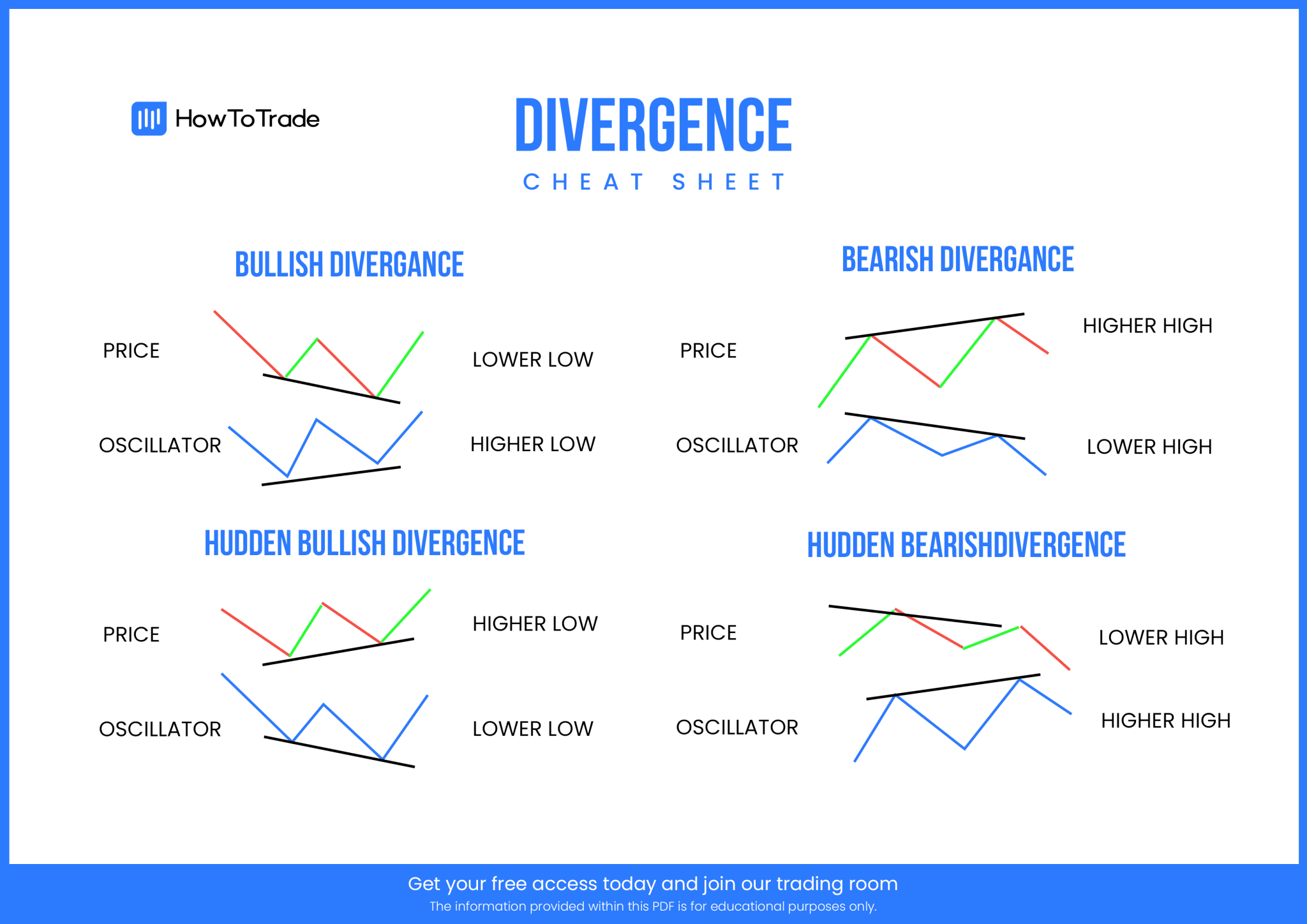 HowToTrade

DIVERGENCE

CHEAT SHEET

BULLISH DIVERGANCE

PRICE

LOWER LOW

OSCILLATOR

HIGHER LOW

BEARISH DIVERGANCE

PRICE

HIGHER HIGH

OSCILLATOR

LOWER HIGH

HUDDEN BULLISH DIVERGENCE

PRICE

HIGHER LOW

OSCILLATOR

LOWER LOW

HUDDEN BEARISHDIVERGENCE

PRICE

LOWER HIGH

OSCILLATOR

HIGHER HIGH

Get your free access today and join our trading room

The information provided within this PDF is for educational purposes only.